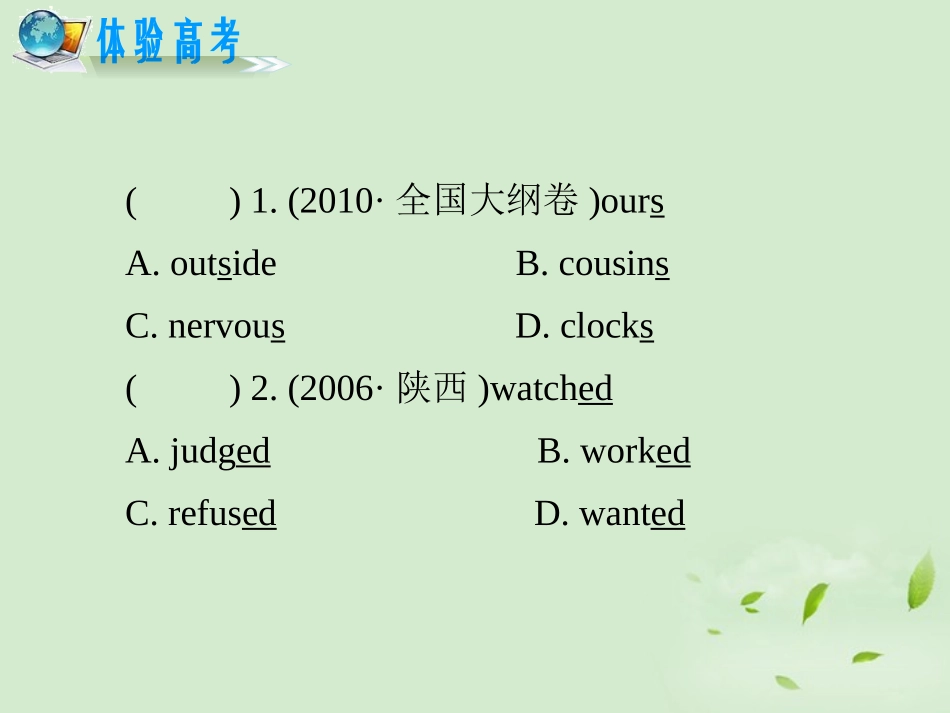 体验高考

(　　) 1. (2010· 全国大纲卷 )ours

A. outside　　　　B. cousins

C. nervous　　　　D. clocks

(　　) 2. (2006· 陕西 )watched

A. judged　　　　B. worked

C. refused　　　　D. wanted